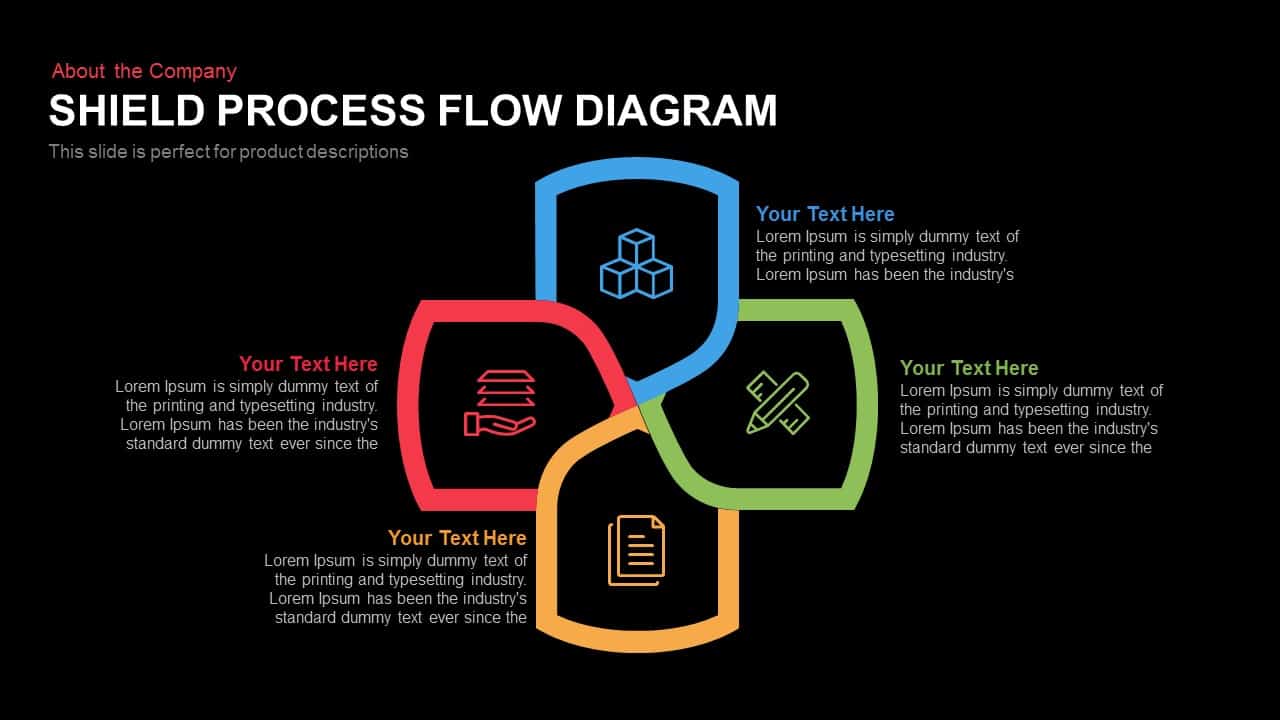 About the Company

SHIELD PROCESS FLOW DIAGRAM

This slide is perfect for product descriptions

Your Text Here
Lorem Ipsum is simply dummy text of the printing and typesetting industry. Lorem Ipsum has been the industry's

Your Text Here
Lorem Ipsum is simply dummy text of the printing and typesetting industry. Lorem Ipsum has been the industry's standard dummy text ever since the

Your Text Here
Lorem Ipsum is simply dummy text of the printing and typesetting industry. Lorem Ipsum has been the industry's standard dummy text ever since the

Your Text Here
Lorem Ipsum is simply dummy text of the printing and typesetting industry. Lorem Ipsum has been the industry's standard dummy text ever since the